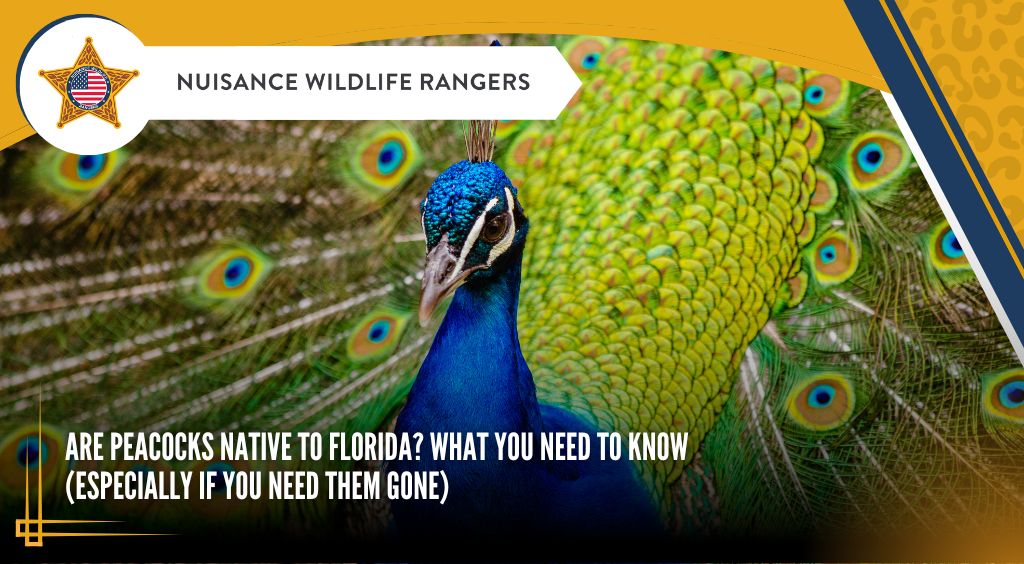 NUISANCE WILDLIFE RANGERS

ARE PEACOCKS NATIVE TO FLORIDA? WHAT YOU NEED TO KNOW (ESPECIALLY IF YOU NEED THEM GONE)